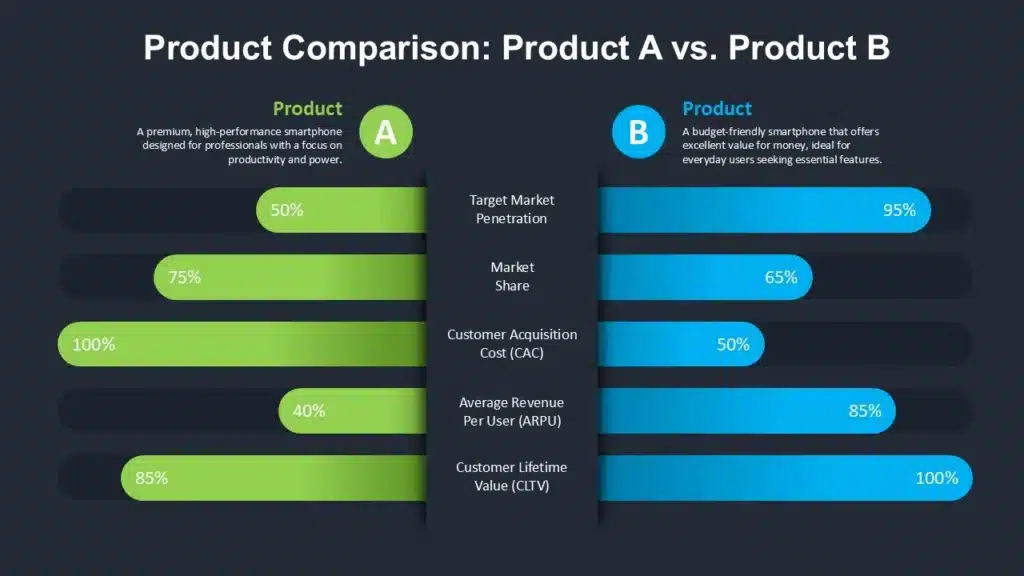 Product Comparison: Product A vs. Product B

Product
A premium, high-performance smartphone designed for professionals with a focus on productivity and power.

A

B

Product
A budget-friendly smartphone that offers excellent value for money, ideal for everyday users seeking essential features.

50%
Target Market Penetration
95%

75%
Market Share
65%

100%
Customer Acquisition Cost (CAC)
50%

40%
Average Revenue Per User (ARPU)
85%

85%
Customer Lifetime Value (CLTV)
100%